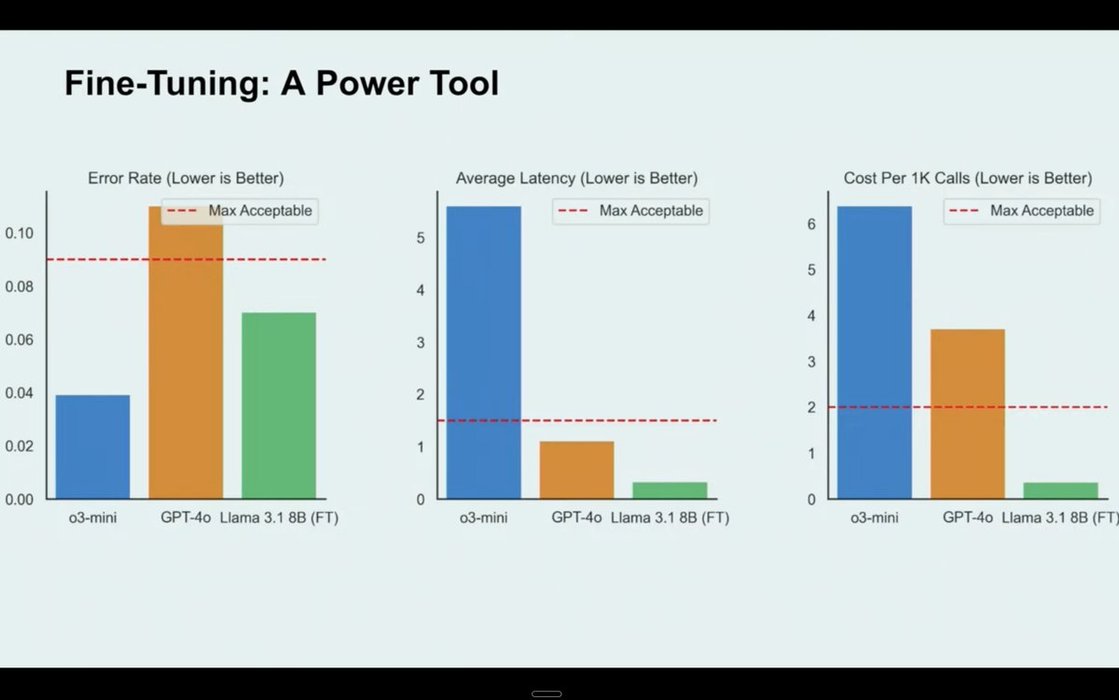 Fine-Tuning: A Power Tool

Error Rate (Lower is Better)

Max Acceptable

0.10
0.08
0.06
0.04
0.02
0.00

o3-mini GPT-4o Llama 3.1 8B (FT)

Average Latency (Lower is Better)

Max Acceptable

5
4
3
2
1
0

o3-mini GPT-4o Llama 3.1 8B (FT)

Cost Per 1K Calls (Lower is Better)

Max Acceptable

6
5
4
3
2
1
0

o3-mini GPT-4o Llama 3.1 8B (FT)